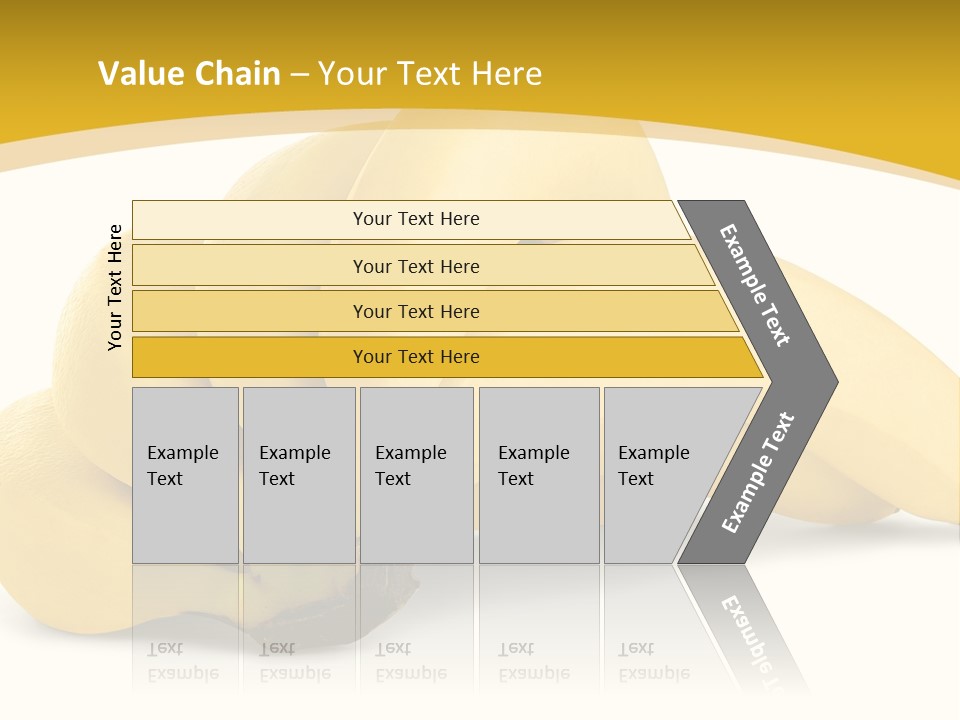 Value Chain – Your Text Here

Your Text Here

Your Text Here

Your Text Here

Your Text Here

Your Text Here

Example Text

Example Text

Example Text

Example Text

Example Text

Example Text

Example Text